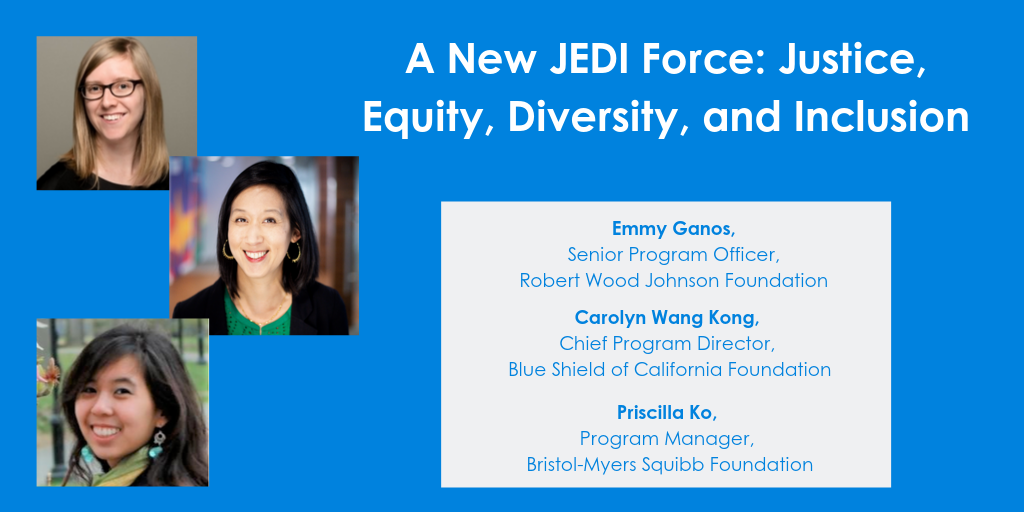 A New JEDI Force: Justice, Equity, Diversity, and Inclusion

Emmy Ganos,
Senior Program Officer,
Robert Wood Johnson Foundation

Carolyn Wang Kong,
Chief Program Director,
Blue Shield of California Foundation

Priscilla Ko,
Program Manager,
Bristol-Myers Squibb Foundation